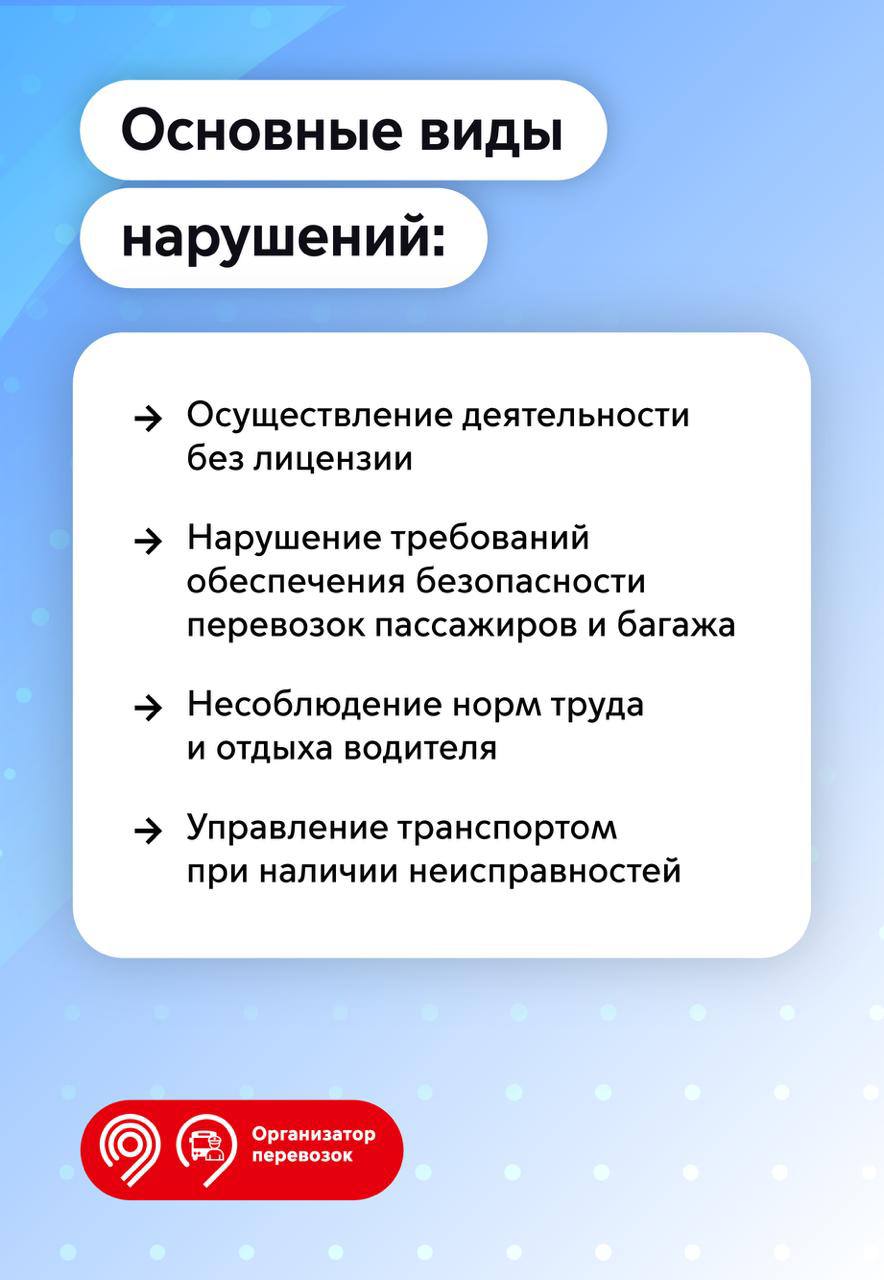 Основные виды нарушений:

→ Осуществление деятельности без лицензии

→ Нарушение требований обеспечения безопасности перевозок пассажиров и багажа

→ Несоблюдение норм труда и отдыха водителя

→ Управление транспортом при наличии неисправностей

Организатор перевозок